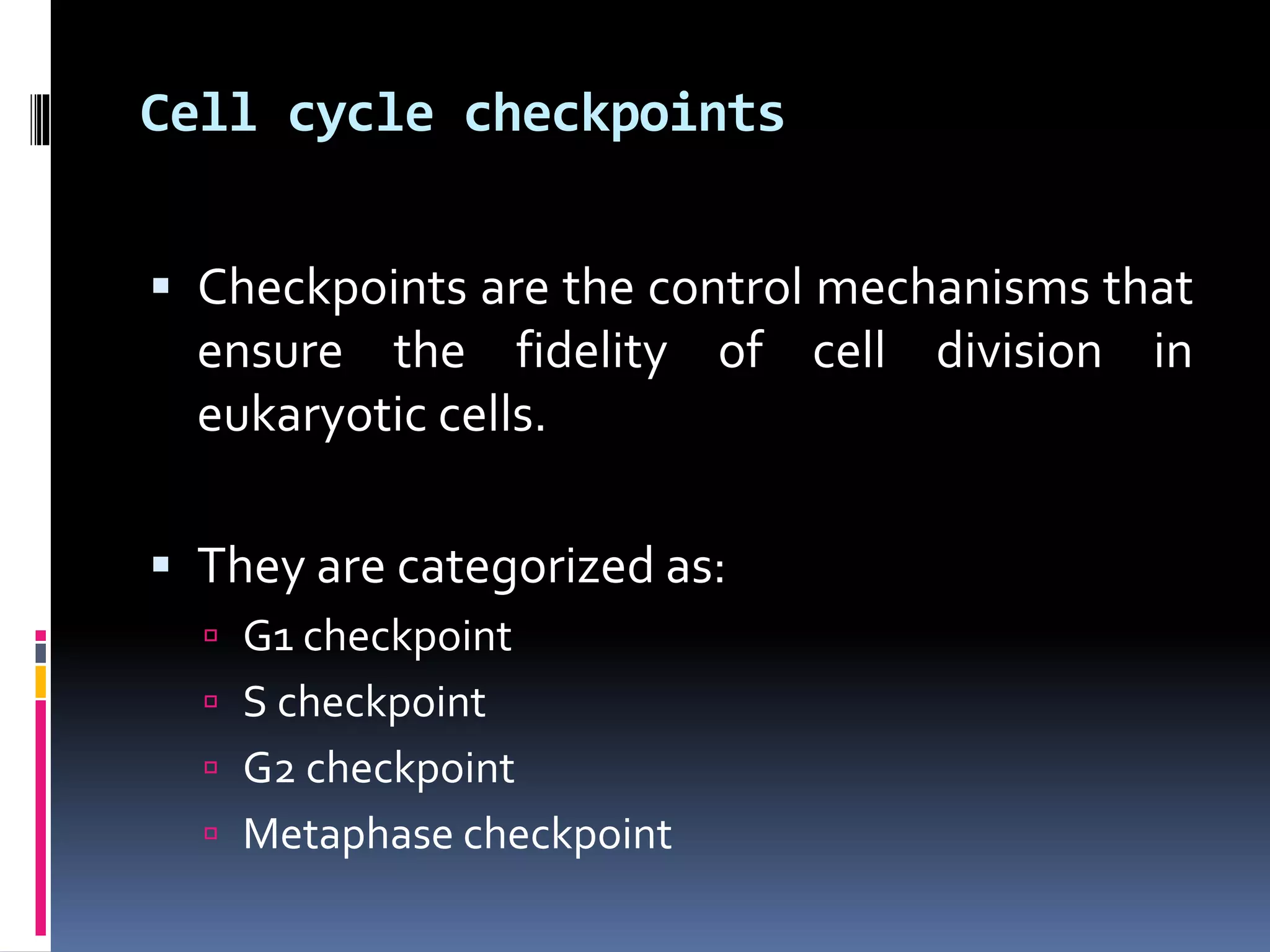 Cell cycle checkpoints

▪ Checkpoints are the control mechanisms that ensure the fidelity of cell division in eukaryotic cells.

▪ They are categorized as:
▫ G1 checkpoint
▫ S checkpoint
▫ G2 checkpoint
▫ Metaphase checkpoint